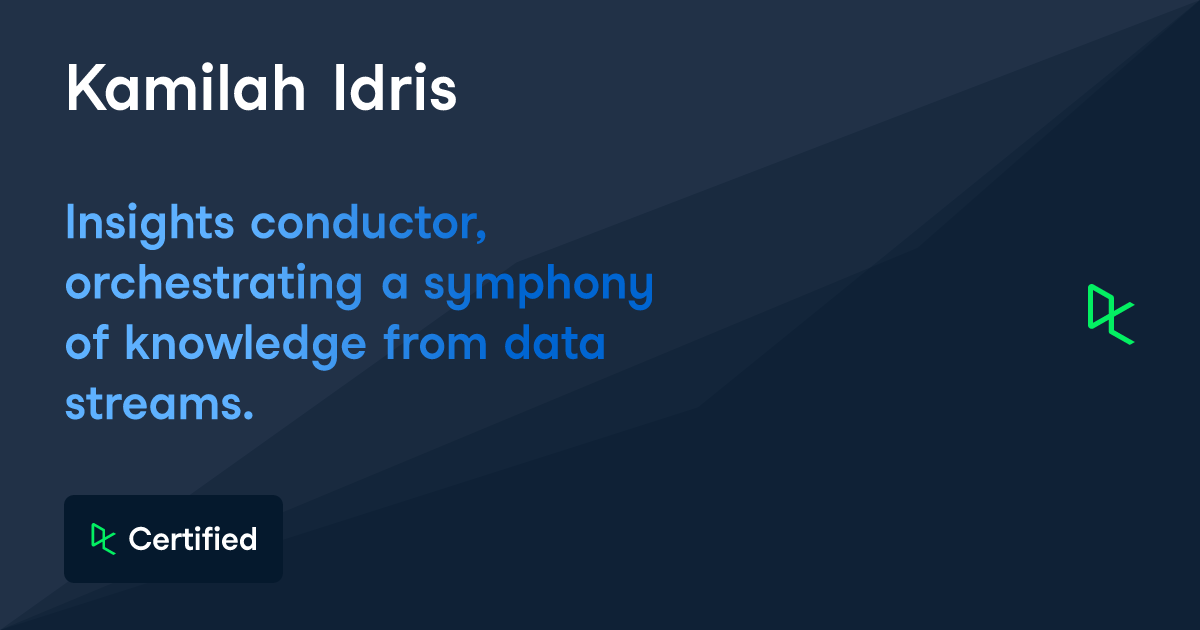 Kamilah Idris

Insights conductor, orchestrating a symphony of knowledge from data streams.

Certified